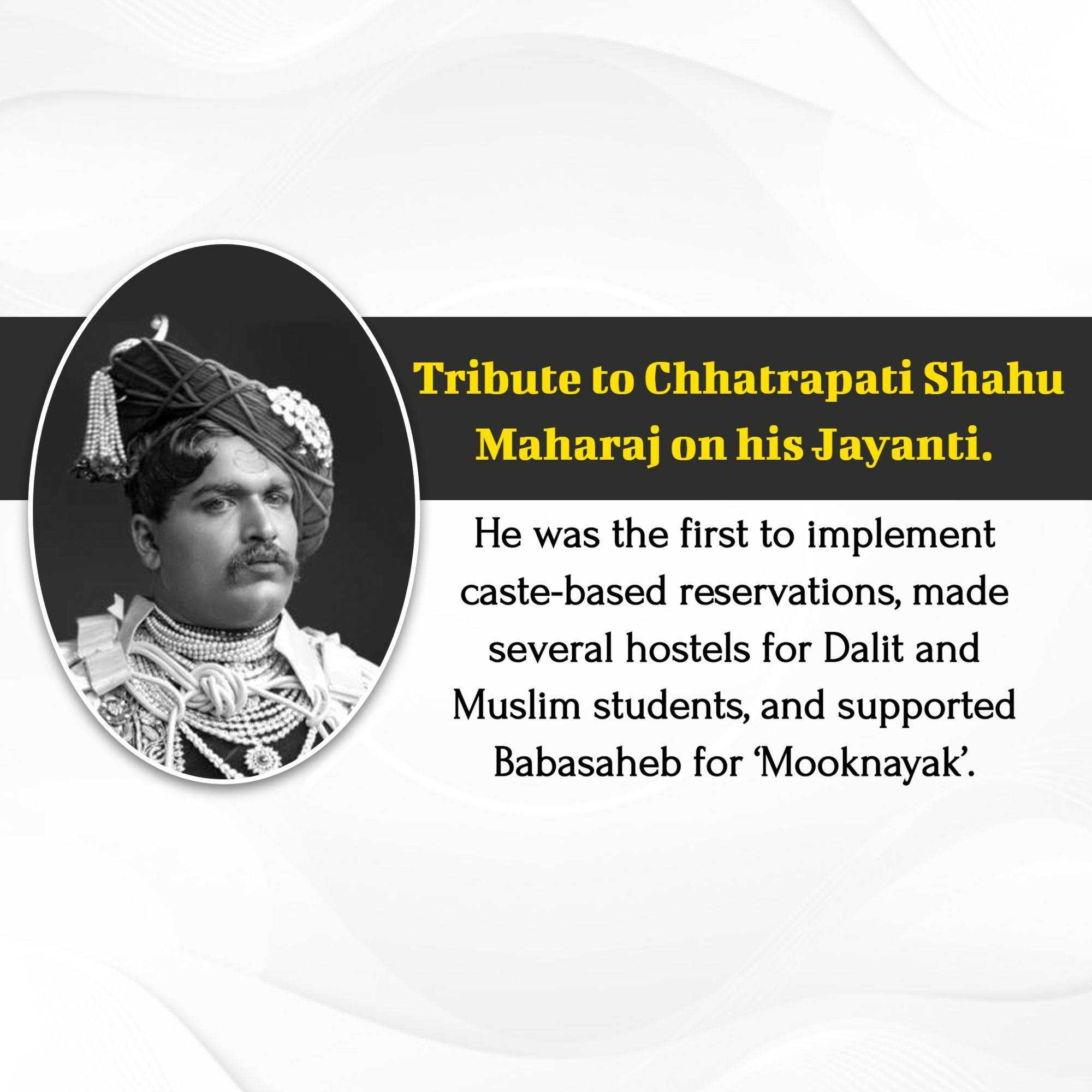 Tribute to Chhatrapati Shahu Maharaj on his Jayanti.

He was the first to implement caste-based reservations, made several hostels for Dalit and Muslim students, and supported Babasaheb for ‘Mooknayak’.